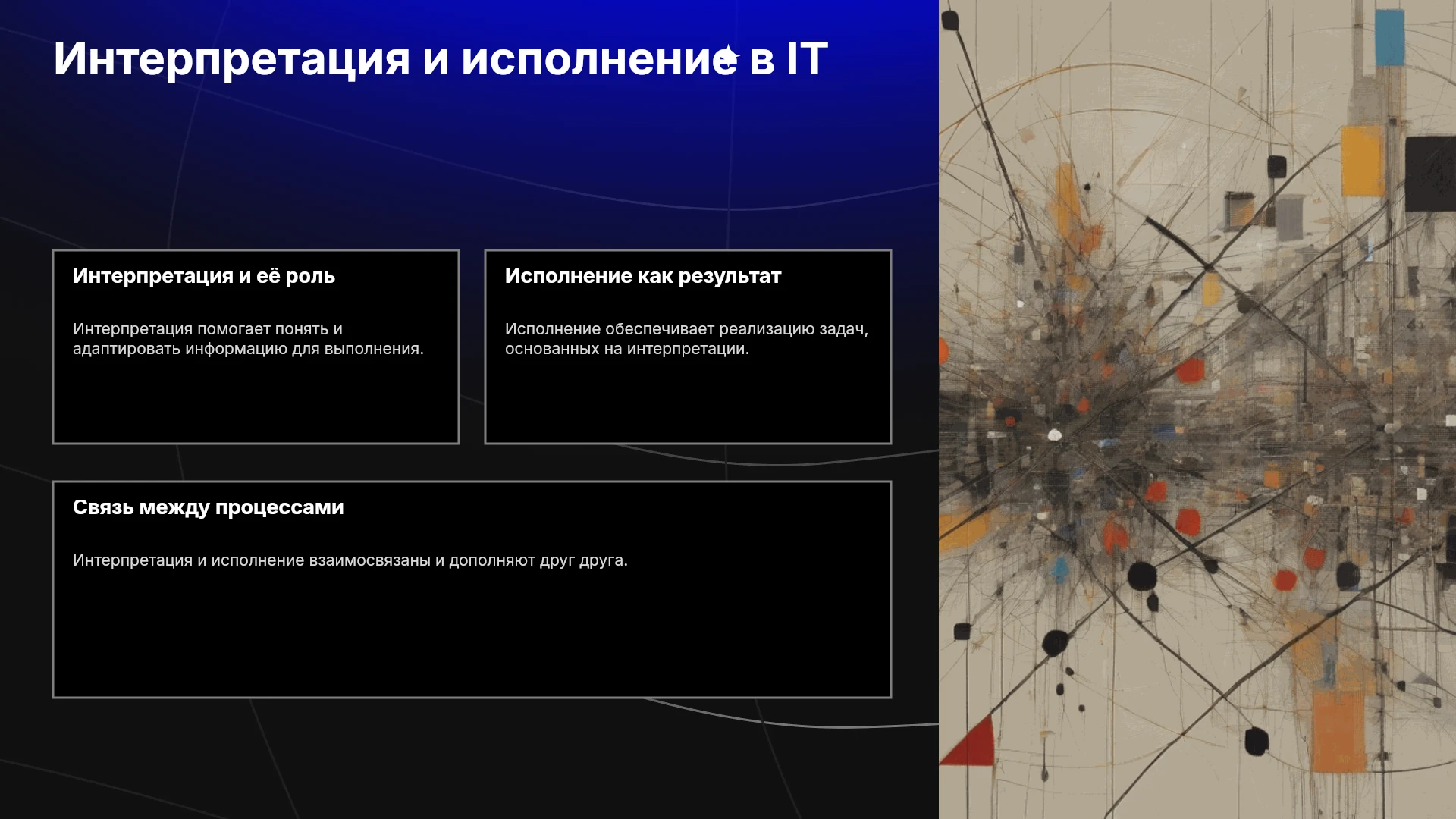 Интерпретация и исполнение в IT

Интерпретация и её роль

Интерпретация помогает понять и адаптировать информацию для выполнения.

Исполнение как результат

Исполнение обеспечивает реализацию задач, основанных на интерпретации.

Связь между процессами

Интерпретация и исполнение взаимосвязаны и дополняют друг друга.